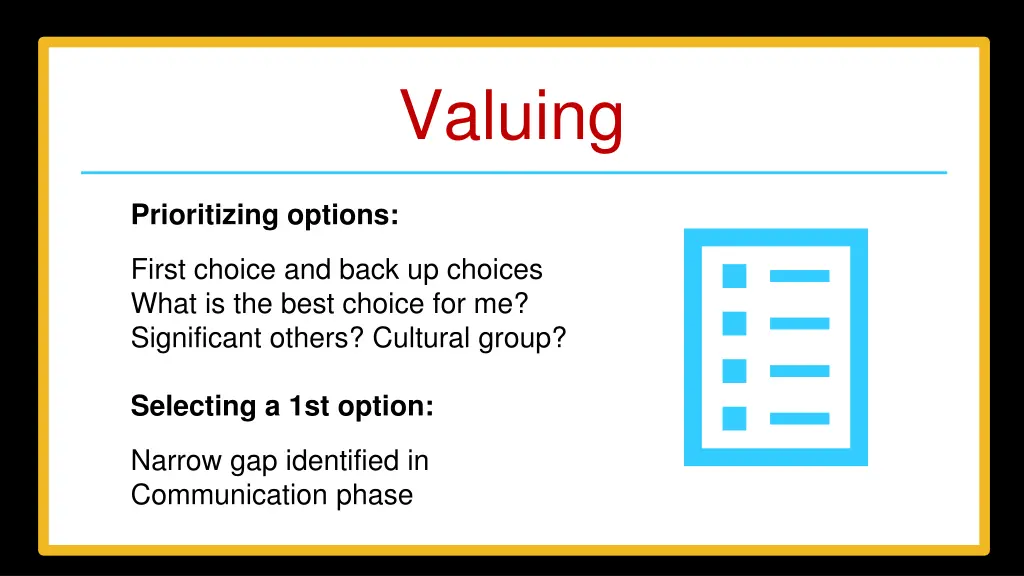 Valuing

Prioritizing options:

First choice and back up choices
What is the best choice for me?
Significant others? Cultural group?

Selecting a 1st option:

Narrow gap identified in
Communication phase